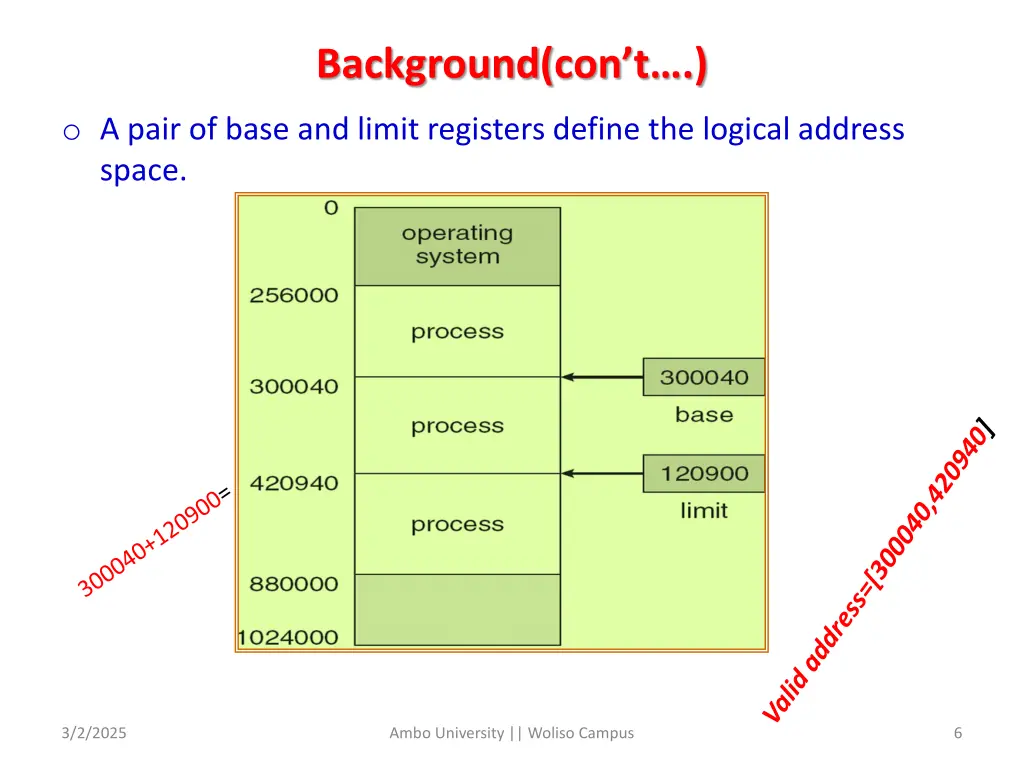 Background(con't….)

o A pair of base and limit registers define the logical address space.

0
operating system
256000
process
300040
process
420940
process
880000
1024000

300040
base
120900
limit

300040+120900=

Valid address=[300040,420940]

3/2/2025
Ambo University || Woliso Campus
6